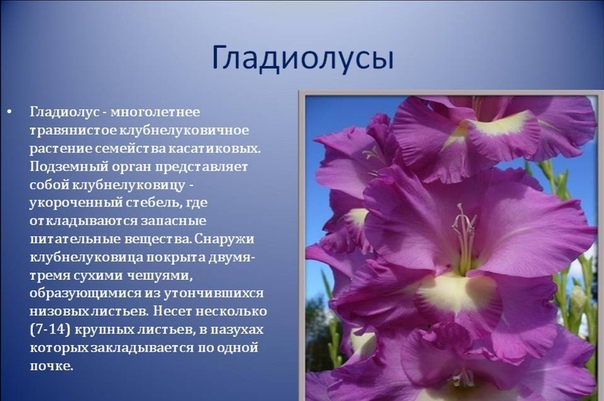 Гладиолусы

• Гладиолус - многолетнее травянистое клубнелуковичное растение семейства касатиковых. Подземный орган представляет собой клубнелуковицу - укороченный стебель, где откладываются запасные питательные вещества. Снаружи клубнелуковица покрыта двумя-тремя сухими чешуями, образующимися из утончившихся низовых листьев. Несет несколько (7-14) крупных листьев, в пазухах которых закладывается по одной почке.